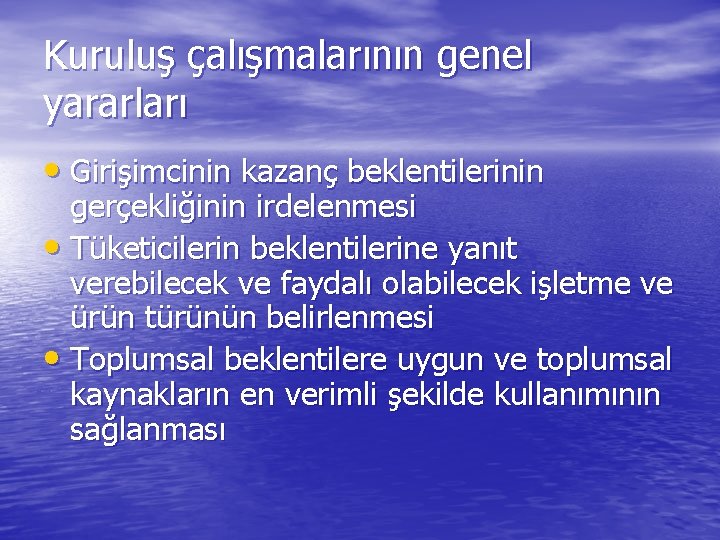 Kuruluş çalışmalarının genel yararları

• Girişimcinin kazanç beklentilerinin gerçekliğinin irdelenmesi
• Tüketicilerin beklentilerine yanıt verebilecek ve faydalı olabilecek işletme ve ürün türünün belirlenmesi
• Toplumsal beklentilere uygun ve toplumsal kaynakların en verimli şekilde kullanımının sağlanması